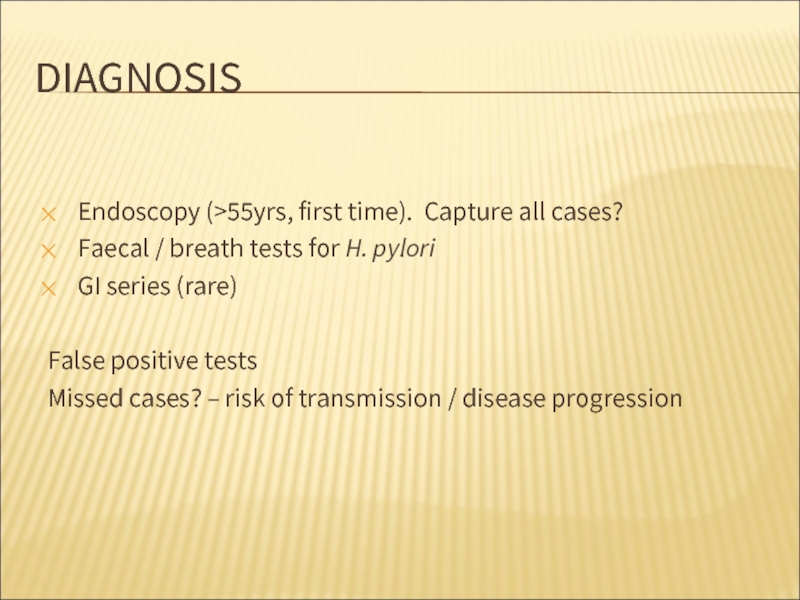 DIAGNOSIS

× Endoscopy (>55yrs, first time). Capture all cases?
× Faecal / breath tests for H. pylori
× GI series (rare)

False positive tests
Missed cases? – risk of transmission / disease progression